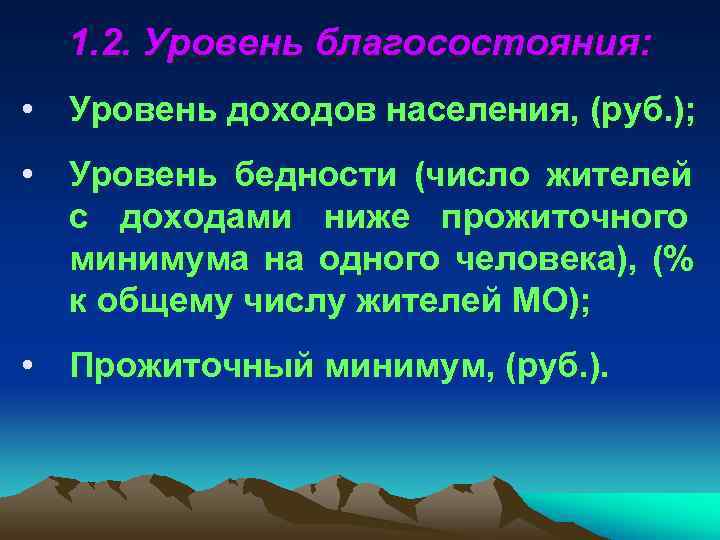 1.2. Уровень благосостояния:

• Уровень доходов населения, (руб.);

• Уровень бедности (число жителей с доходами ниже прожиточного минимума на одного человека), (% к общему числу жителей МО);

• Прожиточный минимум, (руб.).